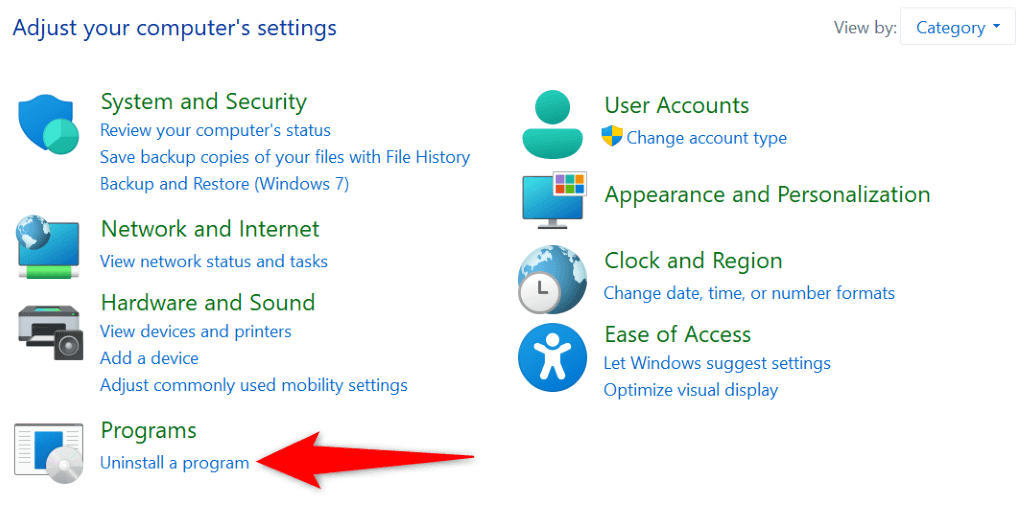 Adjust your computer's settings

View by: Category

System and Security
Review your computer's status
Save backup copies of your files with File History
Backup and Restore (Windows 7)

Network and Internet
View network status and tasks

Hardware and Sound
View devices and printers
Add a device
Adjust commonly used mobility settings

Programs
Uninstall a program

User Accounts
Change account type

Appearance and Personalization

Clock and Region
Change date, time, or number formats

Ease of Access
Let Windows suggest settings
Optimize visual display